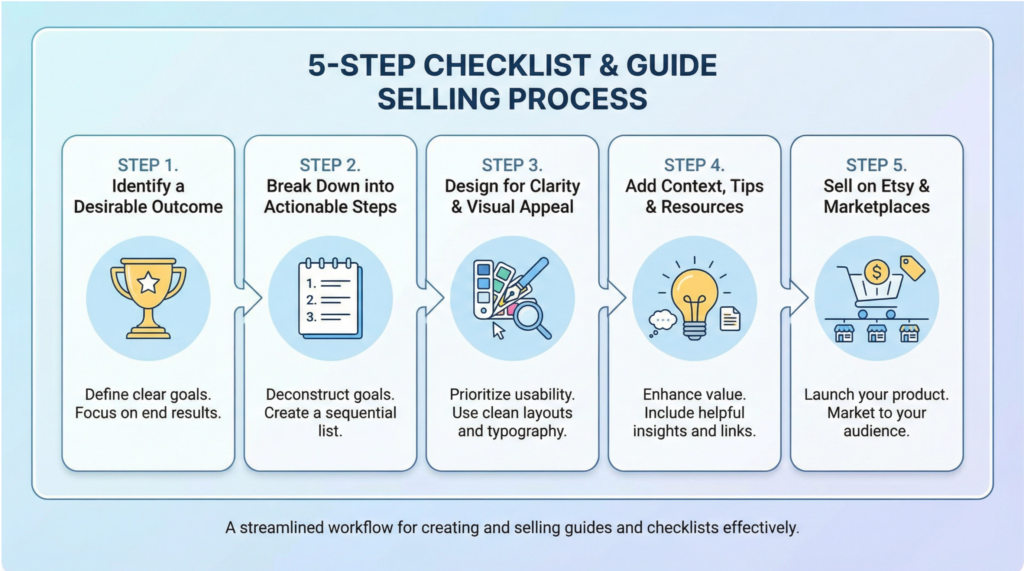 5-STEP CHECKLIST & GUIDE SELLING PROCESS

STEP 1.
Identify a Desirable Outcome

Define clear goals. Focus on end results.

STEP 2.
Break Down into Actionable Steps

1.
2.
3.

Deconstruct goals. Create a sequential list.

STEP 3.
Design for Clarity & Visual Appeal

Prioritize usability. Use clean layouts and typography.

STEP 4.
Add Context, Tips & Resources

Enhance value. Include helpful insights and links.

STEP 5.
Sell on Etsy & Marketplaces

$

Launch your product. Market to your audience.

A streamlined workflow for creating and selling guides and checklists effectively.